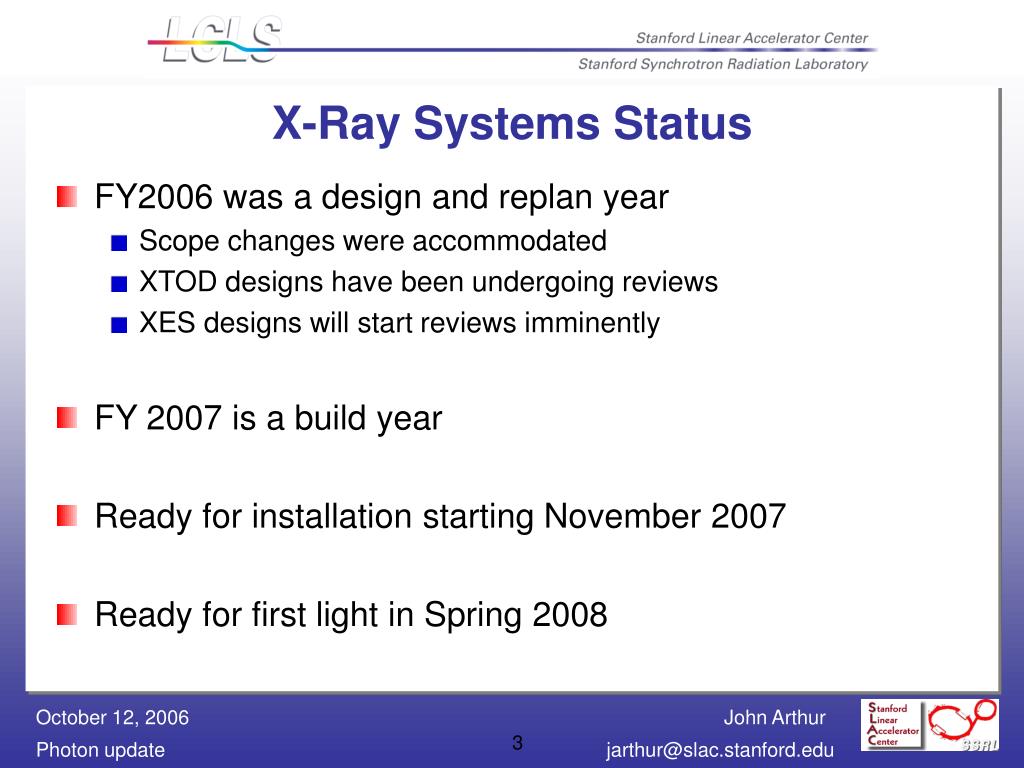 LCLS

Stanford Linear Accelerator Center
Stanford Synchrotron Radiation Laboratory

X-Ray Systems Status

FY2006 was a design and replan year
Scope changes were accommodated
XTOD designs have been undergoing reviews
XES designs will start reviews imminently

FY 2007 is a build year

Ready for installation starting November 2007

Ready for first light in Spring 2008

October 12, 2006
Photon update

3

John Arthur
jarthur@slac.stanford.edu

Stanford Linear Accelerator Center

SSRL